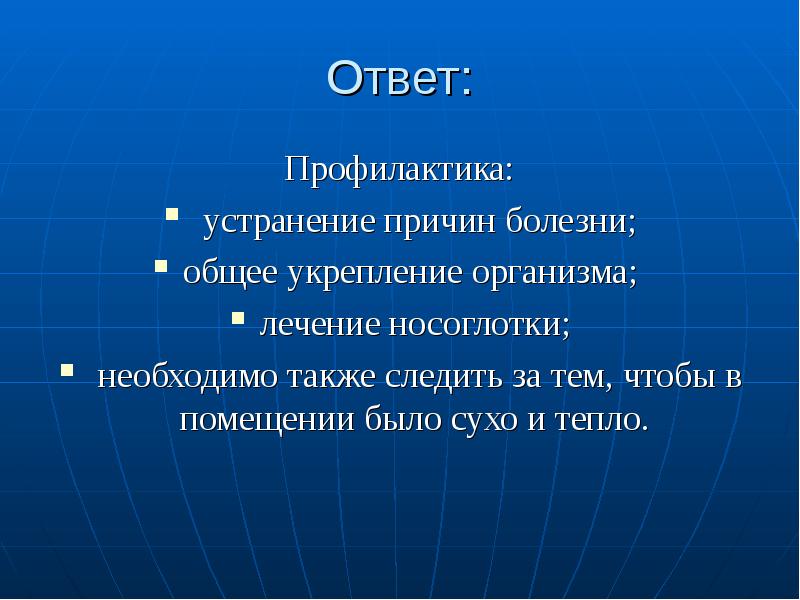 Ответ:

Профилактика:

- устранение причин болезни;
- общее укрепление организма;
- лечение носоглотки;
- необходимо также следить за тем, чтобы в помещении было сухо и тепло.